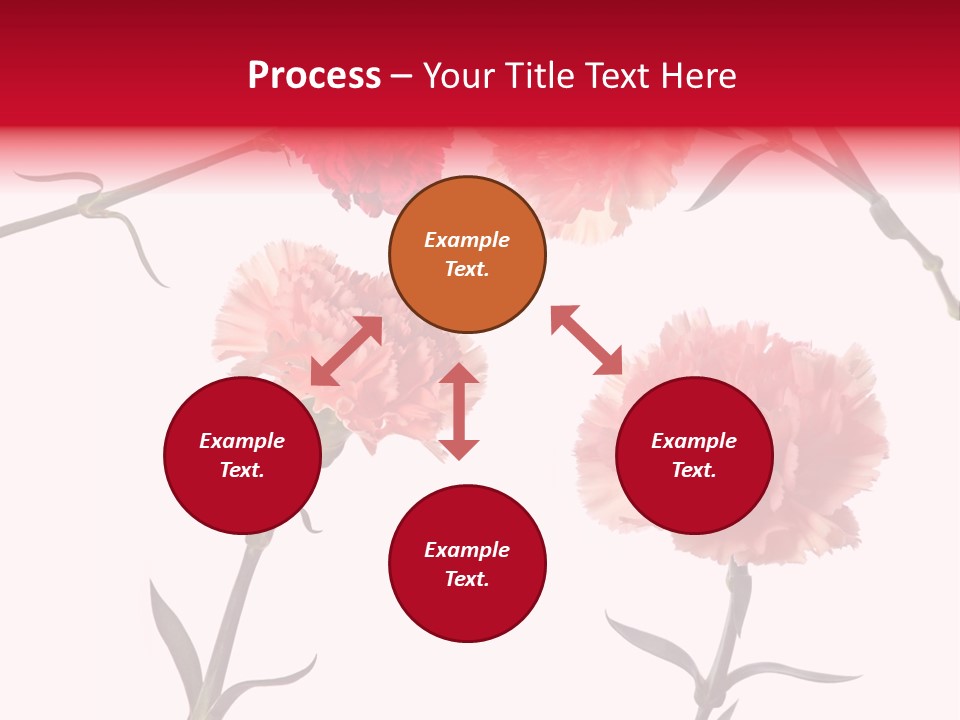 Process – Your Title Text Here

Example Text.

Example Text.

Example Text.

Example Text.